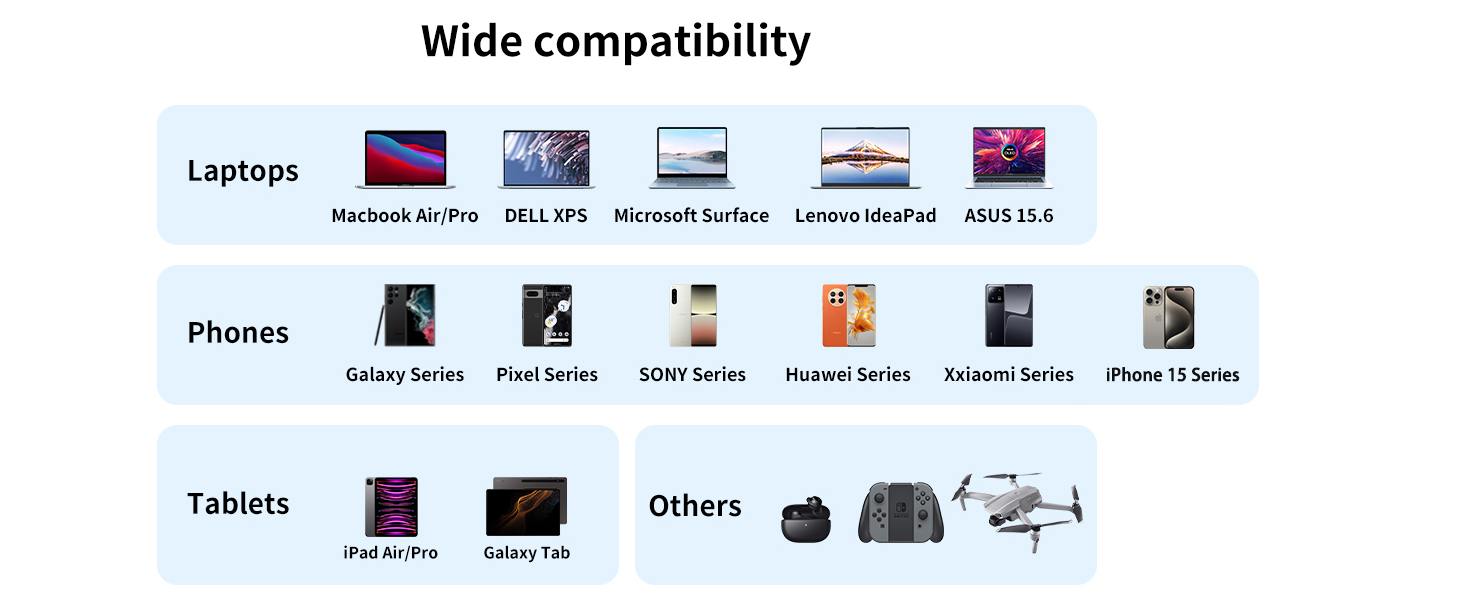 Wide compatibility

Laptops

Macbook Air/Pro
DELL XPS
Microsoft Surface
Lenovo IdeaPad
ASUS 15.6

Phones

Galaxy Series
Pixel Series
SONY Series
Huawei Series
Xxiaomi Series
iPhone 15 Series

Tablets

iPad Air/Pro
Galaxy Tab

Others